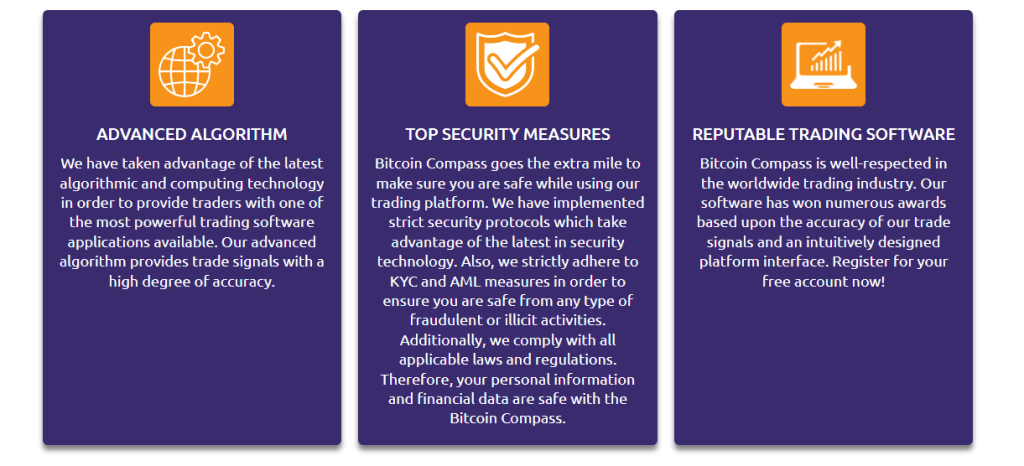 ADVANCED ALGORITHM

We have taken advantage of the latest algorithmic and computing technology in order to provide traders with one of the most powerful trading software applications available. Our advanced algorithm provides trade signals with a high degree of accuracy.

TOP SECURITY MEASURES

Bitcoin Compass goes the extra mile to make sure you are safe while using our trading platform. We have implemented strict security protocols which take advantage of the latest in security technology. Also, we strictly adhere to KYC and AML measures in order to ensure you are safe from any type of fraudulent or illicit activities. Additionally, we comply with all applicable laws and regulations. Therefore, your personal information and financial data are safe with the Bitcoin Compass.

REPUTABLE TRADING SOFTWARE

Bitcoin Compass is well-respected in the worldwide trading industry. Our software has won numerous awards based upon the accuracy of our trade signals and an intuitively designed platform interface. Register for your free account now!